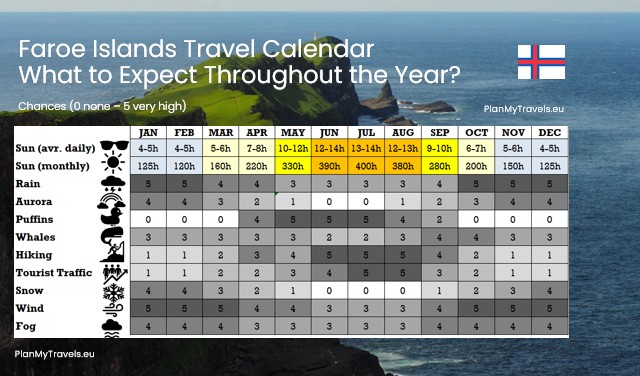 Faroe Islands Travel Calendar
What to Expect Throughout the Year?

Chances (0 none – 5 very high)

PlanMyTravels.eu

| | JAN | FEB | MAR | APR | MAY | JUN | JUL | AUG | SEP | OCT | NOV | DEC |
|---|---|---|---|---|---|---|---|---|---|---|---|---|
| Sun (avr. daily) | 4-5h | 4-5h | 5-6h | 7-8h | 10-12h | 12-14h | 13-14h | 12-13h | 9-10h | 6-7h | 5-6h | 4-5h |
| Sun (monthly) | 125h | 120h | 160h | 220h | 330h | 390h | 400h | 380h | 280h | 200h | 150h | 125h |
| Rain | 5 | 5 | 4 | 4 | 3 | 3 | 3 | 3 | 4 | 5 | 5 | 5 |
| Aurora | 4 | 4 | 3 | 2 | 1 | 0 | 0 | 1 | 2 | 3 | 4 | 4 |
| Puffins | 0 | 0 | 0 | 4 | 5 | 5 | 5 | 4 | 2 | 0 | 0 | 0 |
| Whales | 3 | 3 | 3 | 3 | 3 | 2 | 2 | 3 | 4 | 4 | 3 | 3 |
| Hiking | 1 | 1 | 2 | 3 | 4 | 5 | 5 | 5 | 4 | 2 | 1 | 1 |
| Tourist Traffic | 1 | 1 | 2 | 2 | 3 | 4 | 5 | 5 | 3 | 2 | 1 | 1 |
| Snow | 4 | 4 | 3 | 2 | 1 | 0 | 0 | 0 | 1 | 2 | 3 | 4 |
| Wind | 5 | 5 | 5 | 4 | 4 | 3 | 3 | 3 | 4 | 5 | 5 | 5 |
| Fog | 4 | 4 | 4 | 3 | 3 | 3 | 3 | 3 | 4 | 4 | 4 | 4 |

PlanMyTravels.eu